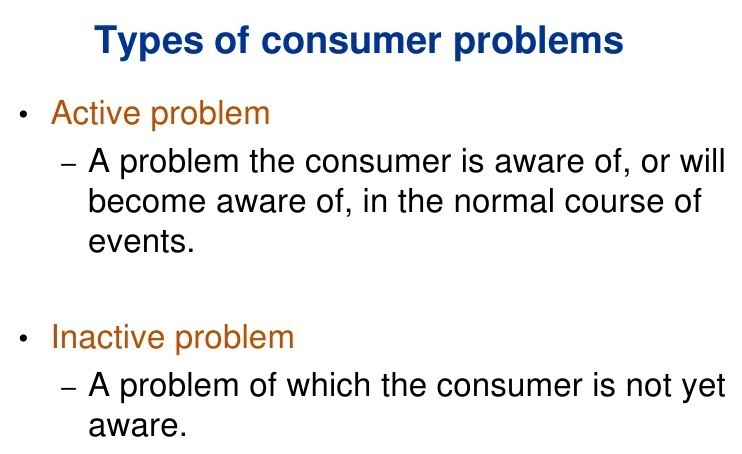 Types of consumer problems

• Active problem
– A problem the consumer is aware of, or will become aware of, in the normal course of events.

• Inactive problem
– A problem of which the consumer is not yet aware.